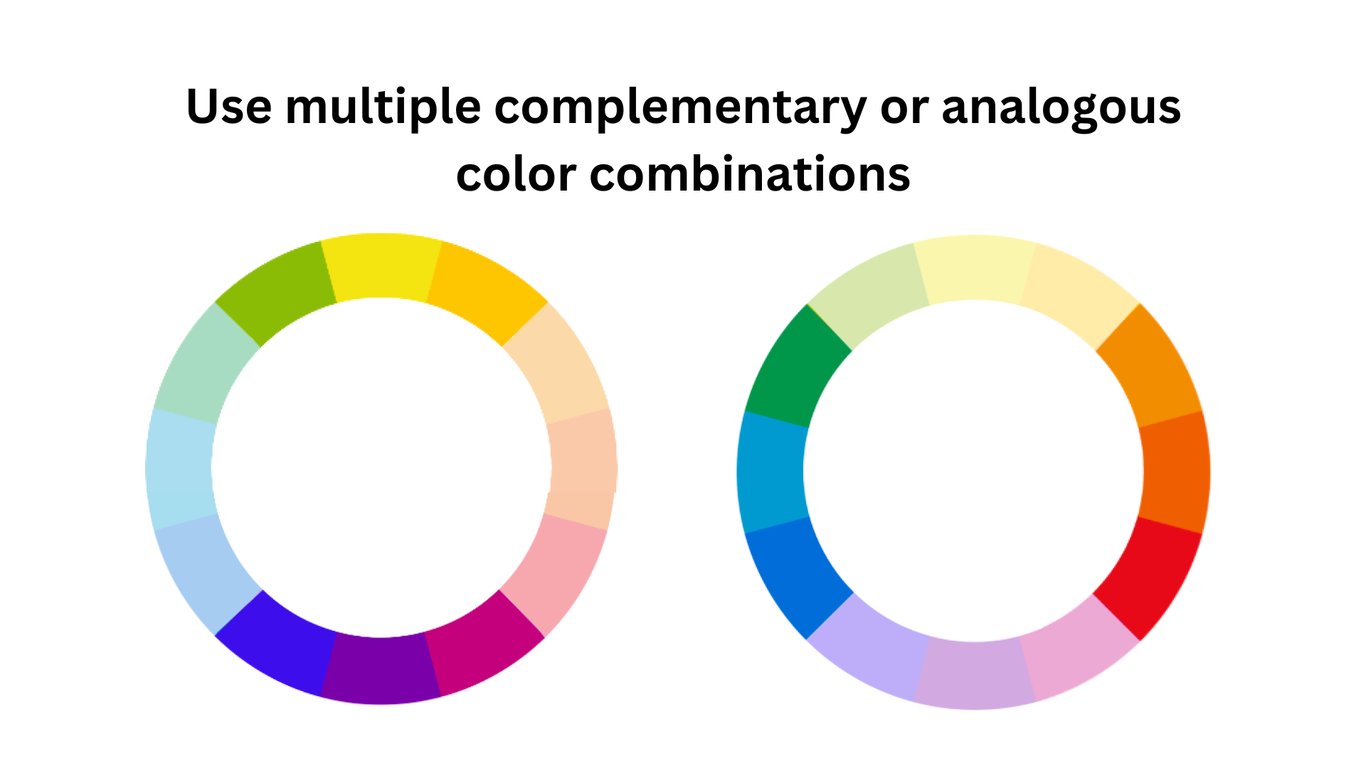 Use multiple complementary or analogous color combinations